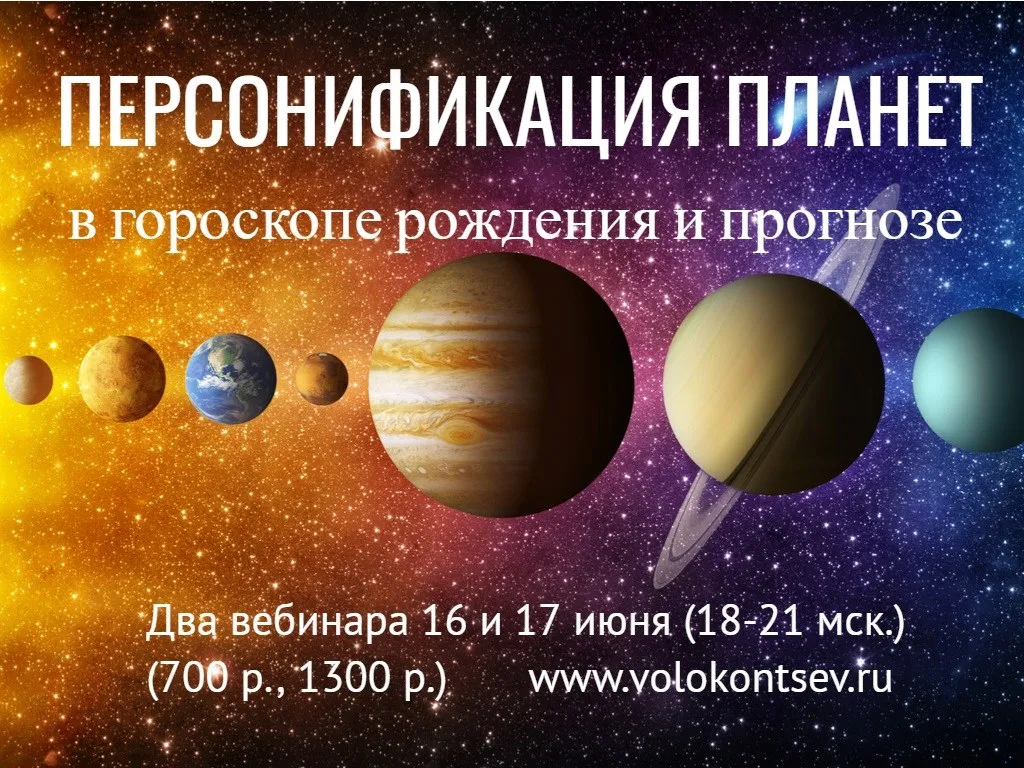 ПЕРСОНИФИКАЦИЯ ПЛАНЕТ
в гороскопе рождения и прогнозе

Два вебинара 16 и 17 июня (18-21 мск.)
(700 р., 1300 р.) www.volokontsev.ru